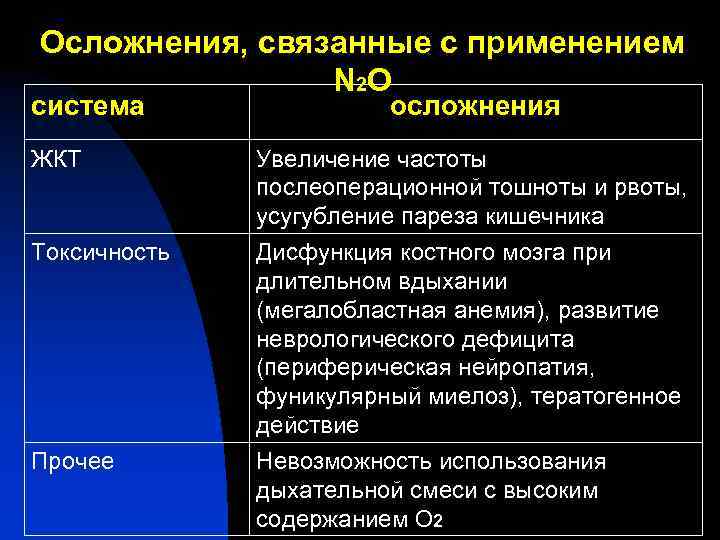 Осложнения, связанные с применением $N_2O$

| система | осложнения |
|---|---|
| ЖКТ | Увеличение частоты послеоперационной тошноты и рвоты, усугубление пареза кишечника |
| Токсичность | Дисфункция костного мозга при длительном вдыхании (мегалобластная анемия), развитие неврологического дефицита (периферическая нейропатия, фуникулярный миелоз), тератогенное действие |
| Прочее | Невозможность использования дыхательной смеси с высоким содержанием $O_2$ |